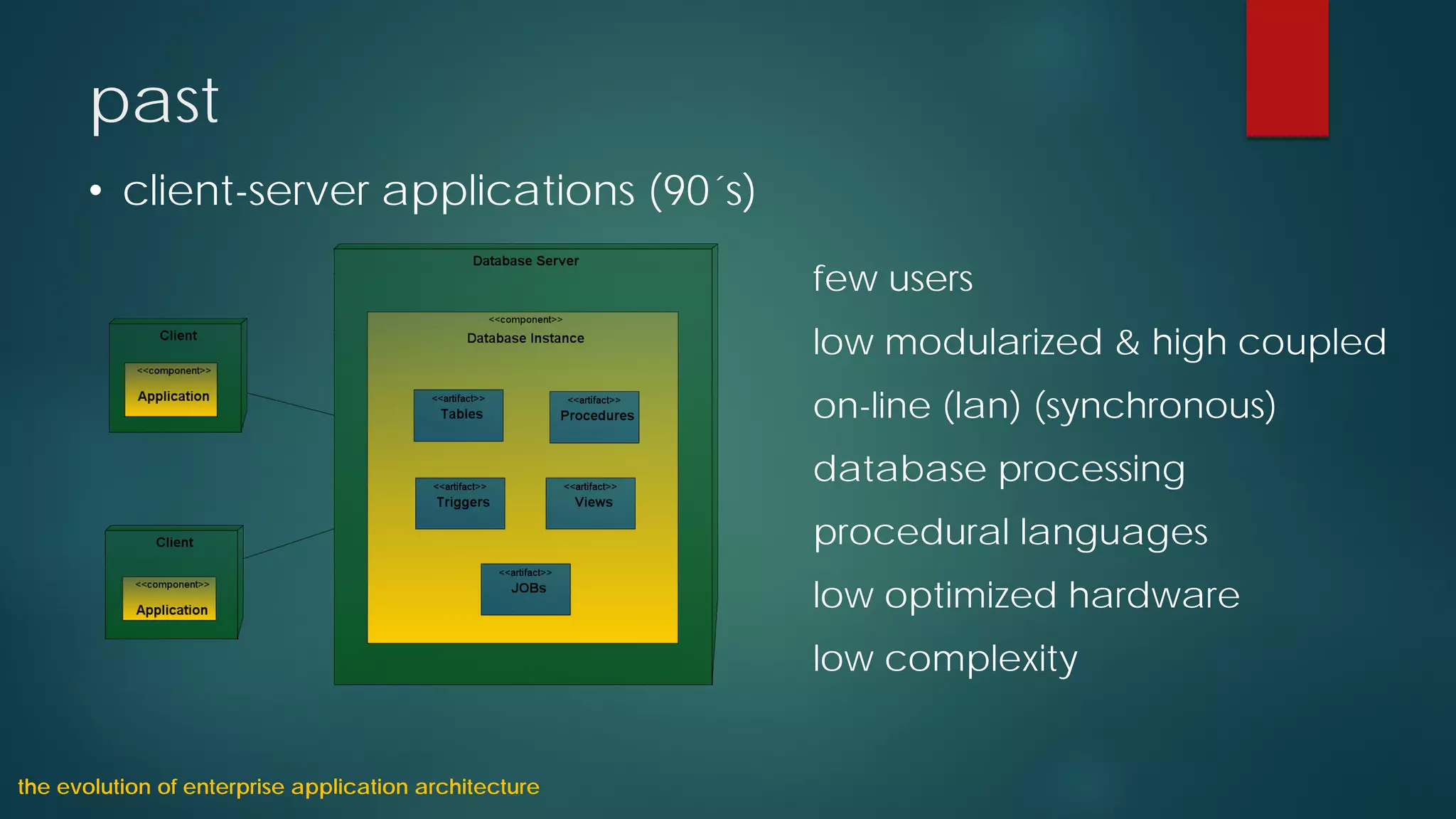 past

• client-server applications (90´s)

Client
<<component>>
Application

Client
<<component>>
Application

Database Server
<<component>>
Database Instance
<<artifact>>
Tables
<<artifact>>
Procedures
<<artifact>>
Triggers
<<artifact>>
Views
<<artifact>>
JOBs

few users

low modularized & high coupled

on-line (lan) (synchronous)

database processing

procedural languages

low optimized hardware

low complexity

the evolution of enterprise application architecture